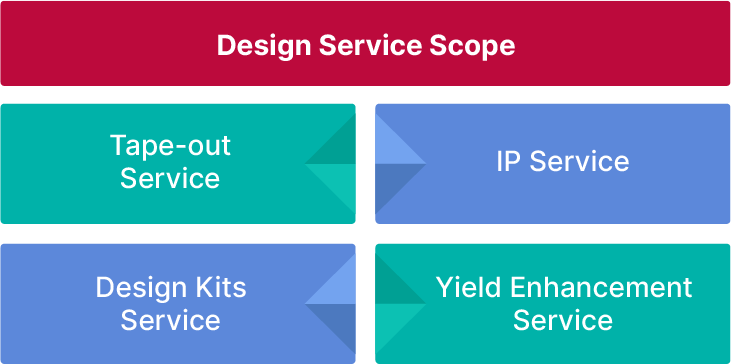 Design Service Scope

Tape-out Service

IP Service

Design Kits Service

Yield Enhancement Service